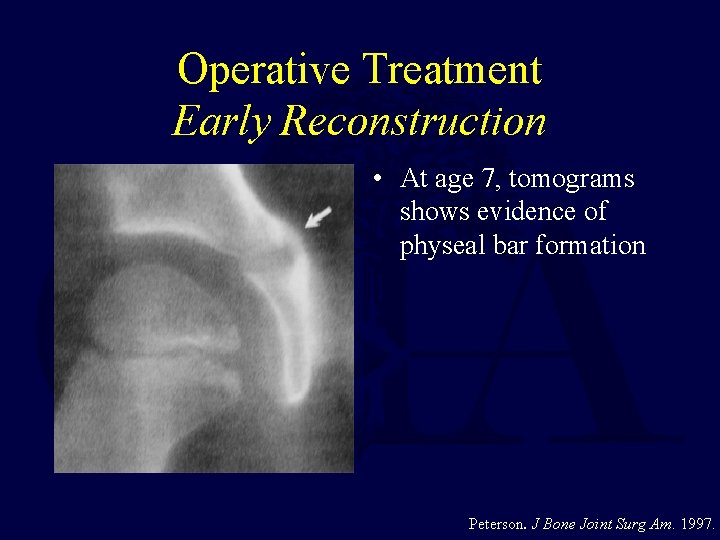 Operative Treatment
Early Reconstruction

• At age 7, tomograms shows evidence of physeal bar formation

Peterson. J Bone Joint Surg Am. 1997.